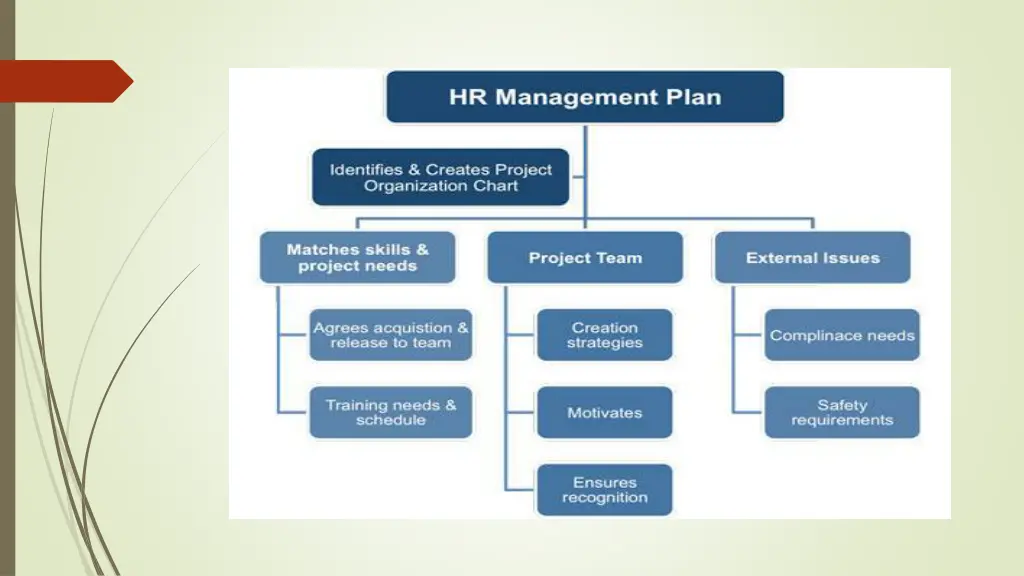 HR Management Plan

Identifies & Creates Project Organization Chart

Matches skills & project needs

Agrees acquistion & release to team

Training needs & schedule

Project Team

Creation strategies

Motivates

Ensures recognition

External Issues

Complinace needs

Safety requirements